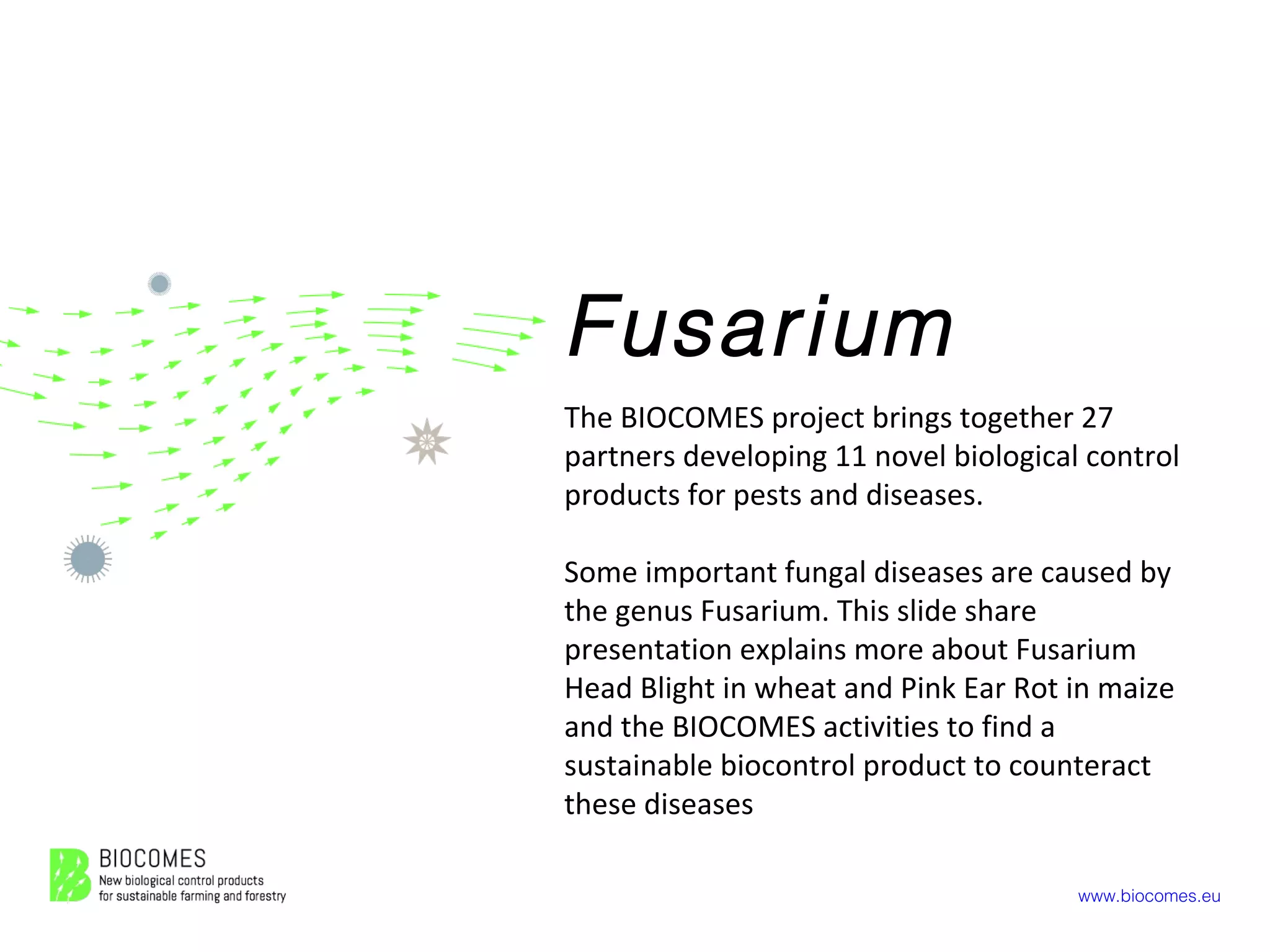 Fusarium

The BIOCOMES project brings together 27 partners developing 11 novel biological control products for pests and diseases.

Some important fungal diseases are caused by the genus Fusarium. This slide share presentation explains more about Fusarium Head Blight in wheat and Pink Ear Rot in maize and the BIOCOMES activities to find a sustainable biocontrol product to counteract these diseases

BIOCOMES
New biological control products for sustainable farming and forestry

www.biocomes.eu